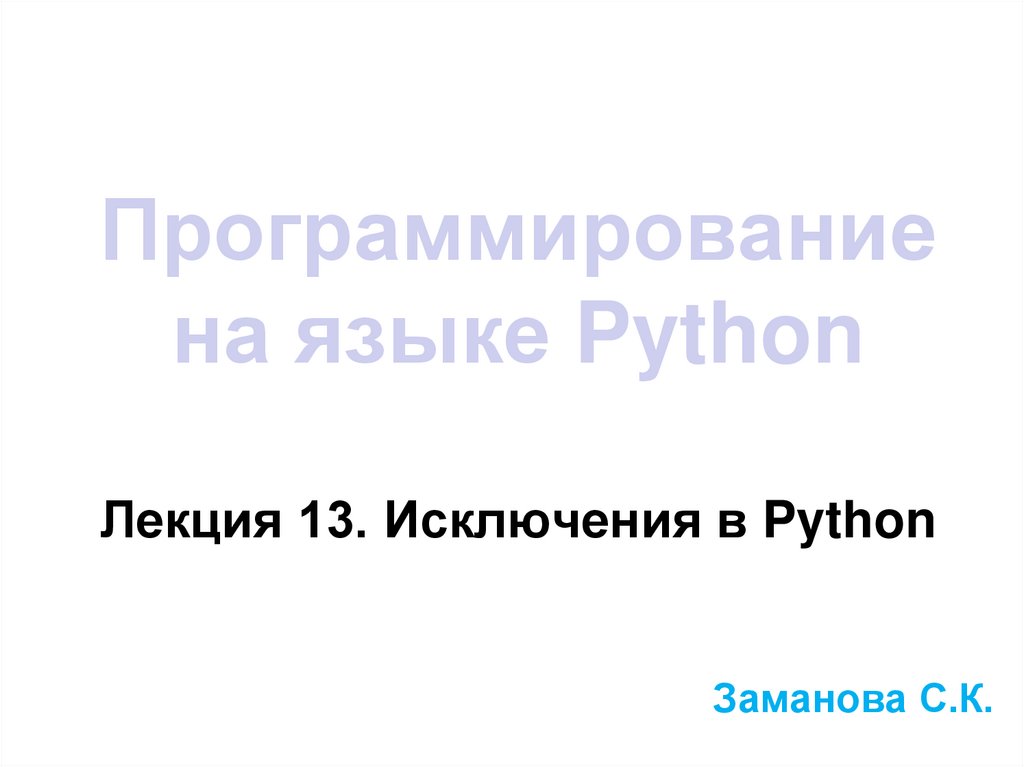 Программирование на языке Python

Лекция 13. Исключения в Python

Заманова С.К.